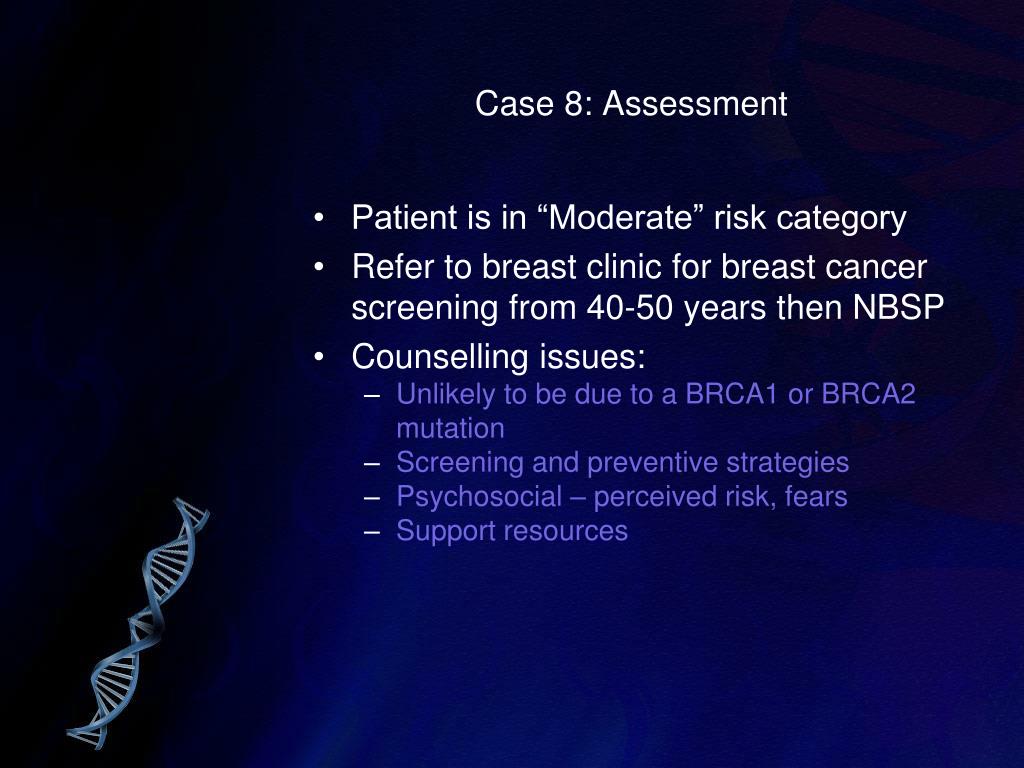 Case 8: Assessment

• Patient is in “Moderate” risk category
• Refer to breast clinic for breast cancer screening from 40-50 years then NBSP
• Counselling issues:
– Unlikely to be due to a BRCA1 or BRCA2 mutation
– Screening and preventive strategies
– Psychosocial – perceived risk, fears
– Support resources